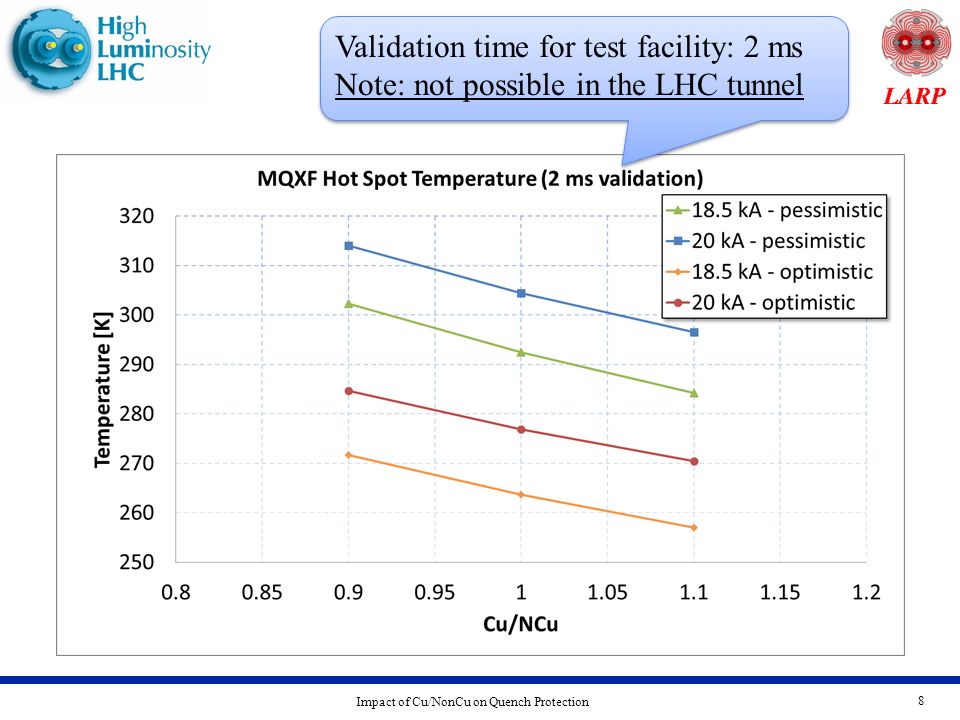 High Luminosity LHC

Validation time for test facility: 2 ms
Note: not possible in the LHC tunnel

LARP

MQXF Hot Spot Temperature (2 ms validation)

18.5 kA - pessimistic
20 kA - pessimistic
18.5 kA - optimistic
20 kA - optimistic

Temperature [K]

320
310
300
290
280
270
260
250

0.8 0.85 0.9 0.95 1 1.05 1.1 1.15 1.2

Cu/NCu

Impact of Cu/NonCu on Quench Protection

8